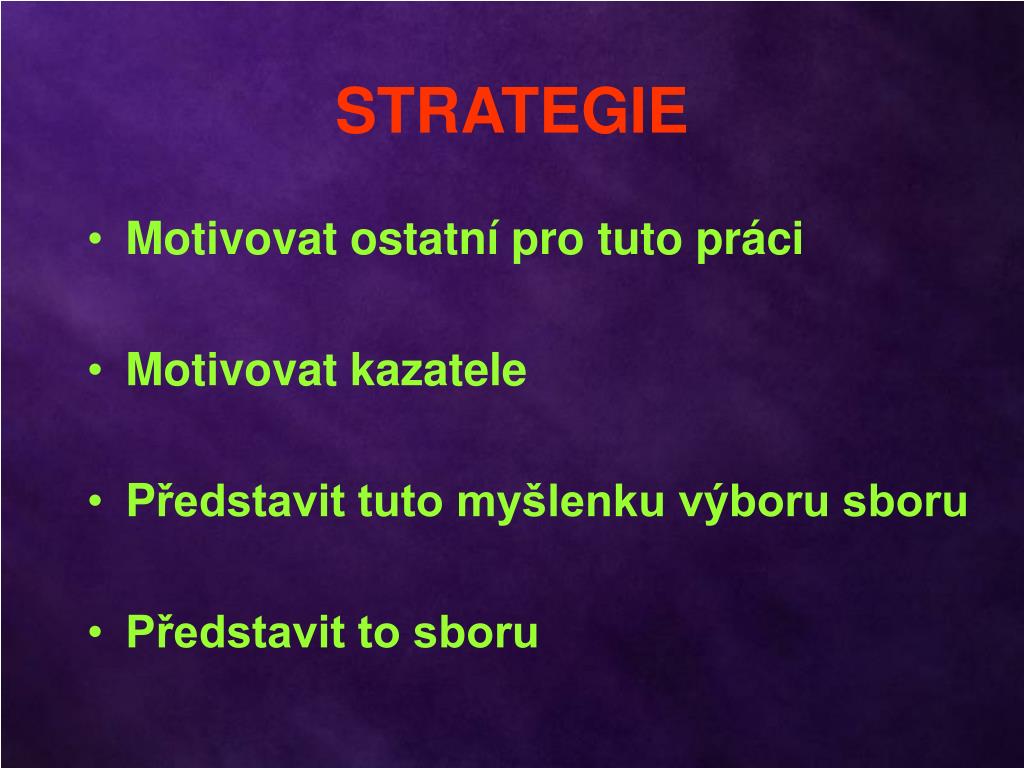 STRATEGIE

• Motivovat ostatní pro tuto práci

• Motivovat kazatele

• Představit tuto myšlenku výboru sboru

• Představit to sboru